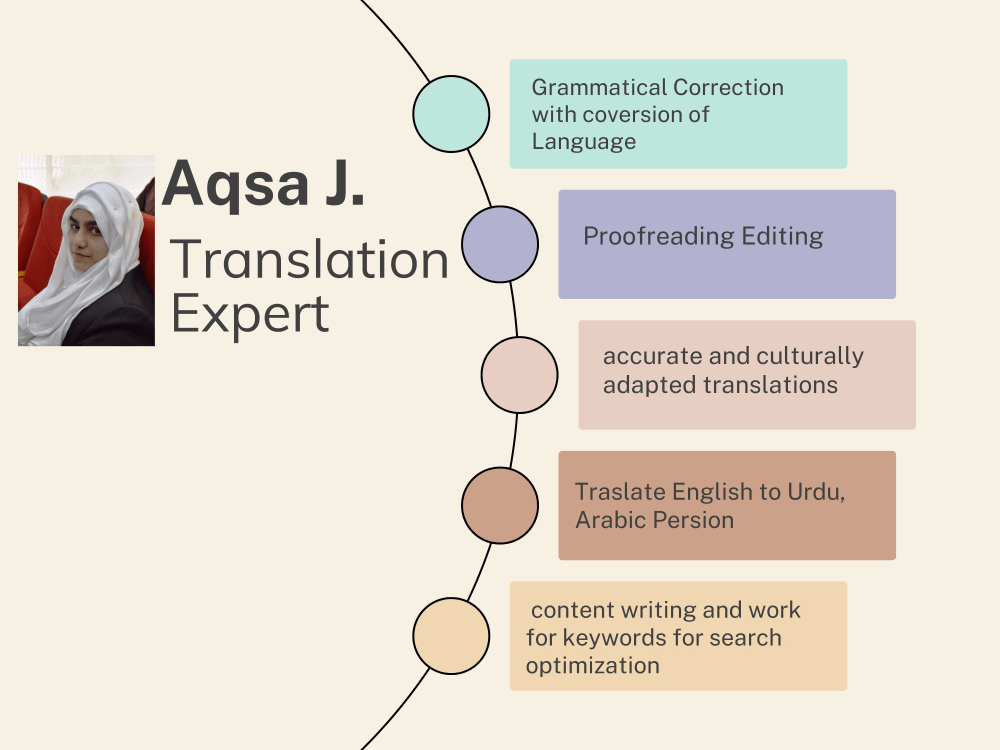 Aqsa J.
Translation Expert

Grammatical Correction with coversion of Language

Proofreading Editing

accurate and culturally adapted translations

Traslate English to Urdu, Arabic Persion

content writing and work for keywords for search optimization